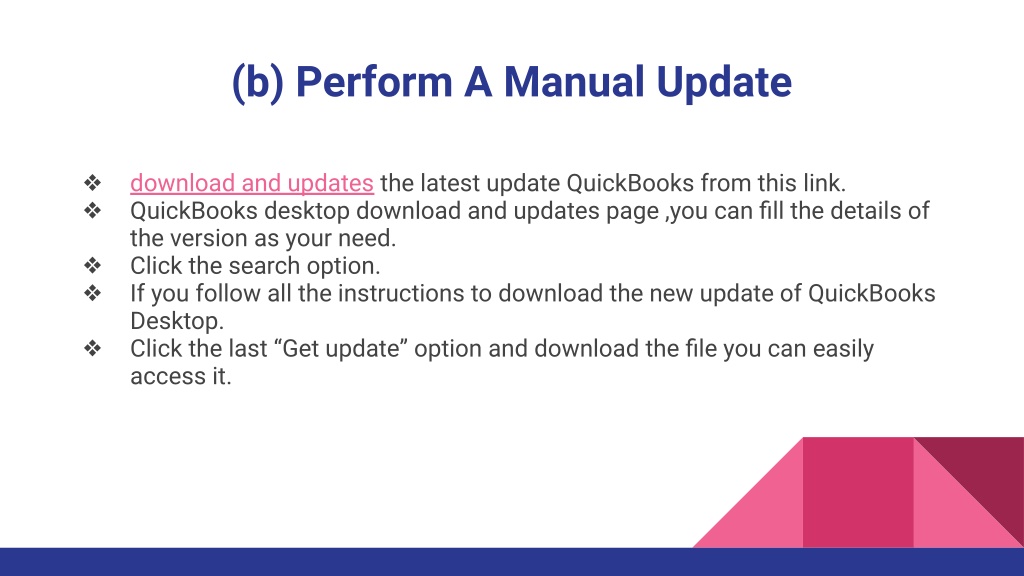 (b) Perform A Manual Update

❖ download and updates the latest update QuickBooks from this link.
❖ QuickBooks desktop download and updates page ,you can fill the details of the version as your need.
❖ Click the search option.
❖ If you follow all the instructions to download the new update of QuickBooks Desktop.
❖ Click the last “Get update” option and download the file you can easily access it.